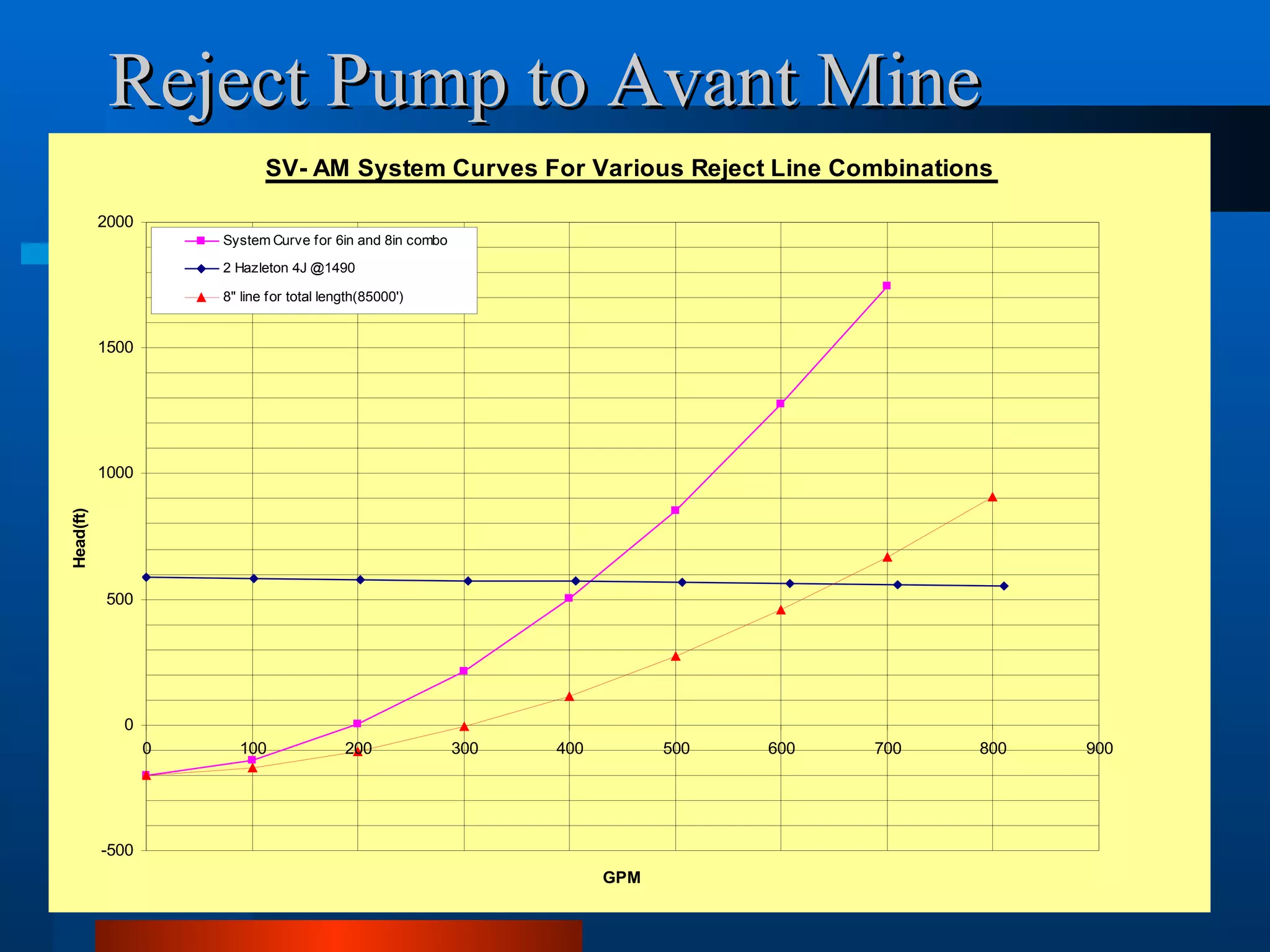 Reject Pump to Avant Mine

SV- AM System Curves For Various Reject Line Combinations

System Curve for 6in and 8in combo
2 Hazleton 4J @1490
8" line for total length(85000')

2000
1500
1000
500
0
-500

Head(ft)

0
100
200
300
400
500
600
700
800
900

GPM